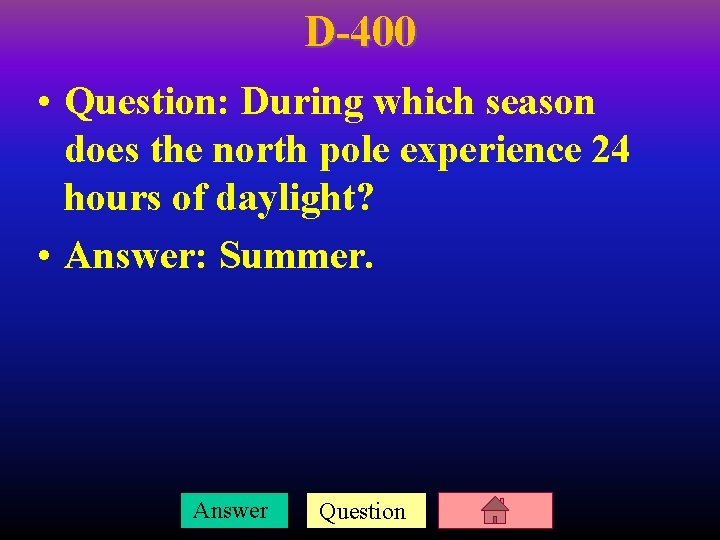 D-400

• Question: During which season does the north pole experience 24 hours of daylight?

• Answer: Summer.

Answer Question